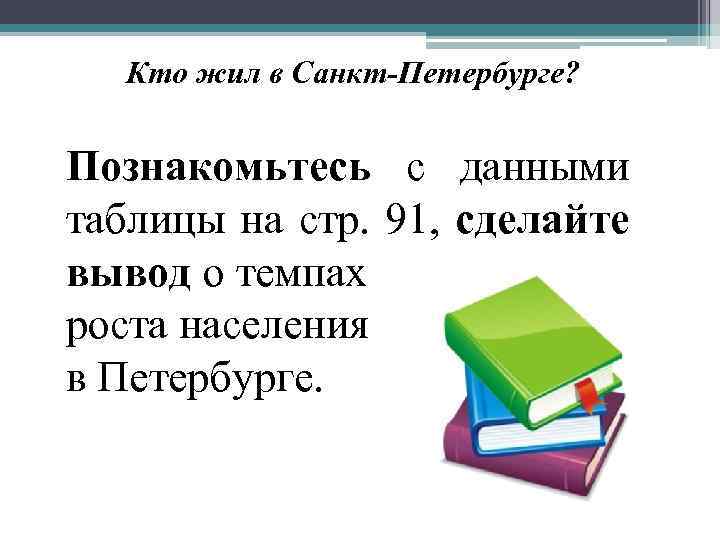 Кто жил в Санкт-Петербурге?

Познакомьтесь с данными таблицы на стр. 91, сделайте вывод о темпах роста населения в Петербурге.